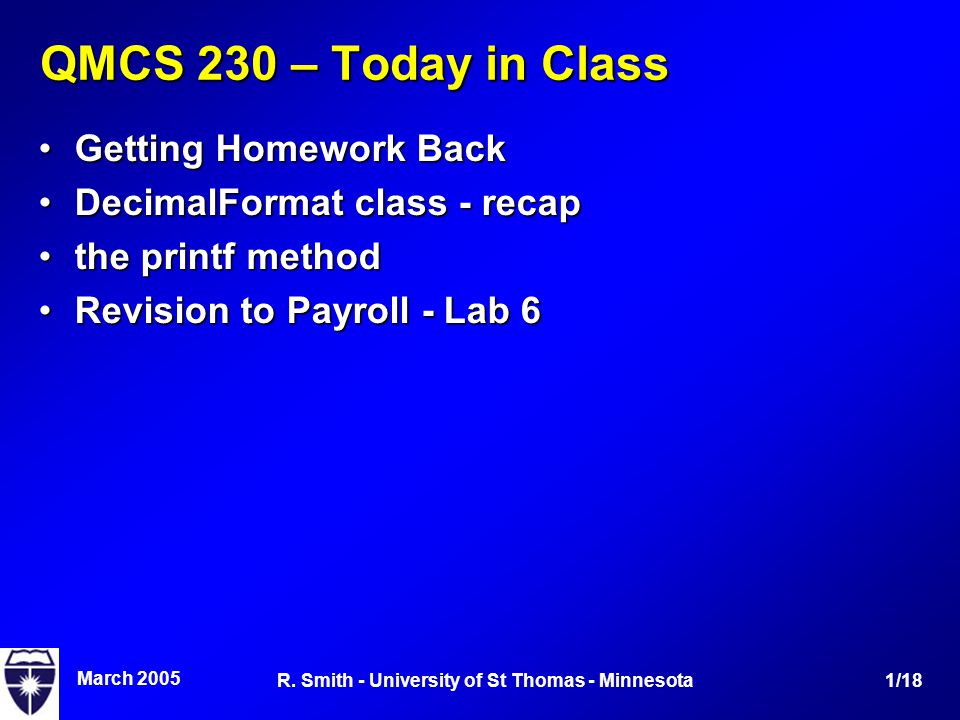 QMCS 230 – Today in Class

• Getting Homework Back
• DecimalFormat class - recap
• the printf method
• Revision to Payroll - Lab 6

March 2005

R. Smith - University of St Thomas - Minnesota

1/18